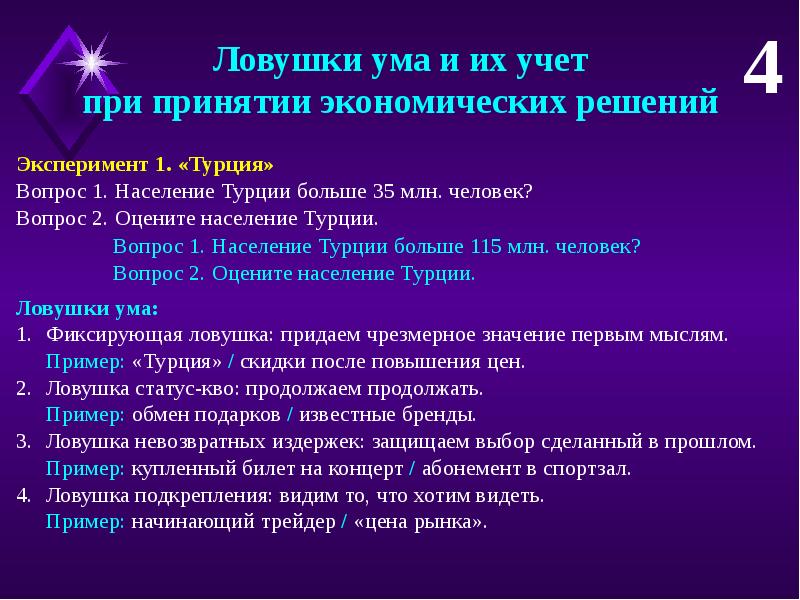 Ловушки ума и их учет
при принятии экономических решений

4

Эксперимент 1. «Турция»
Вопрос 1. Население Турции больше 35 млн. человек?
Вопрос 2. Оцените население Турции.
Вопрос 1. Население Турции больше 115 млн. человек?
Вопрос 2. Оцените население Турции.

Ловушки ума:
1. Фиксирующая ловушка: придаем чрезмерное значение первым мыслям.
Пример: «Турция» / скидки после повышения цен.
2. Ловушка статус-кво: продолжаем продолжать.
Пример: обмен подарков / известные бренды.
3. Ловушка невозвратных издержек: защищаем выбор сделанный в прошлом.
Пример: купленный билет на концерт / абонемент в спортзал.
4. Ловушка подкрепления: видим то, что хотим видеть.
Пример: начинающий трейдер / «цена рынка».